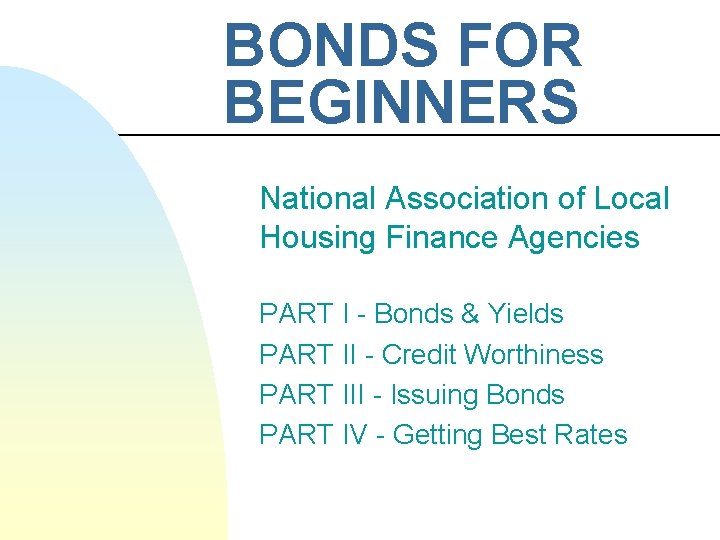 BONDS FOR BEGINNERS

National Association of Local Housing Finance Agencies

PART I - Bonds & Yields
PART II - Credit Worthiness
PART III - Issuing Bonds
PART IV - Getting Best Rates